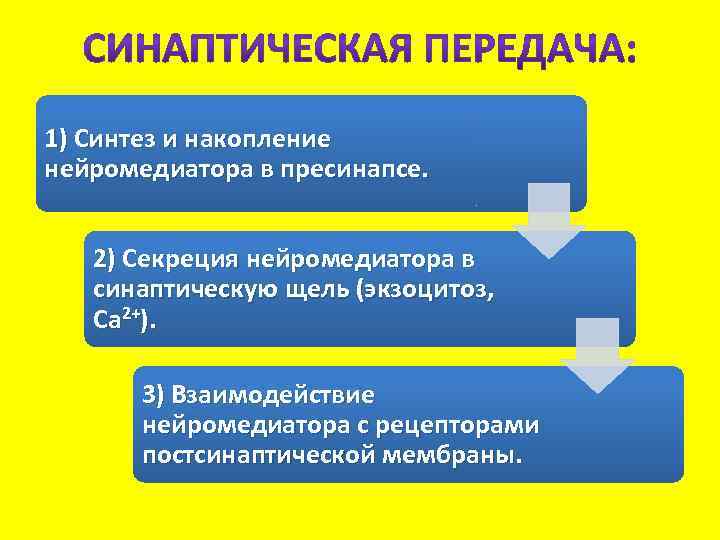 СИНАПТИЧЕСКАЯ ПЕРЕДАЧА:

1) Синтез и накопление нейромедиатора в пресинапсе.

2) Секреция нейромедиатора в синаптическую щель (экзоцитоз, $Ca^{2+}$).

3) Взаимодействие нейромедиатора с рецепторами постсинаптической мембраны.